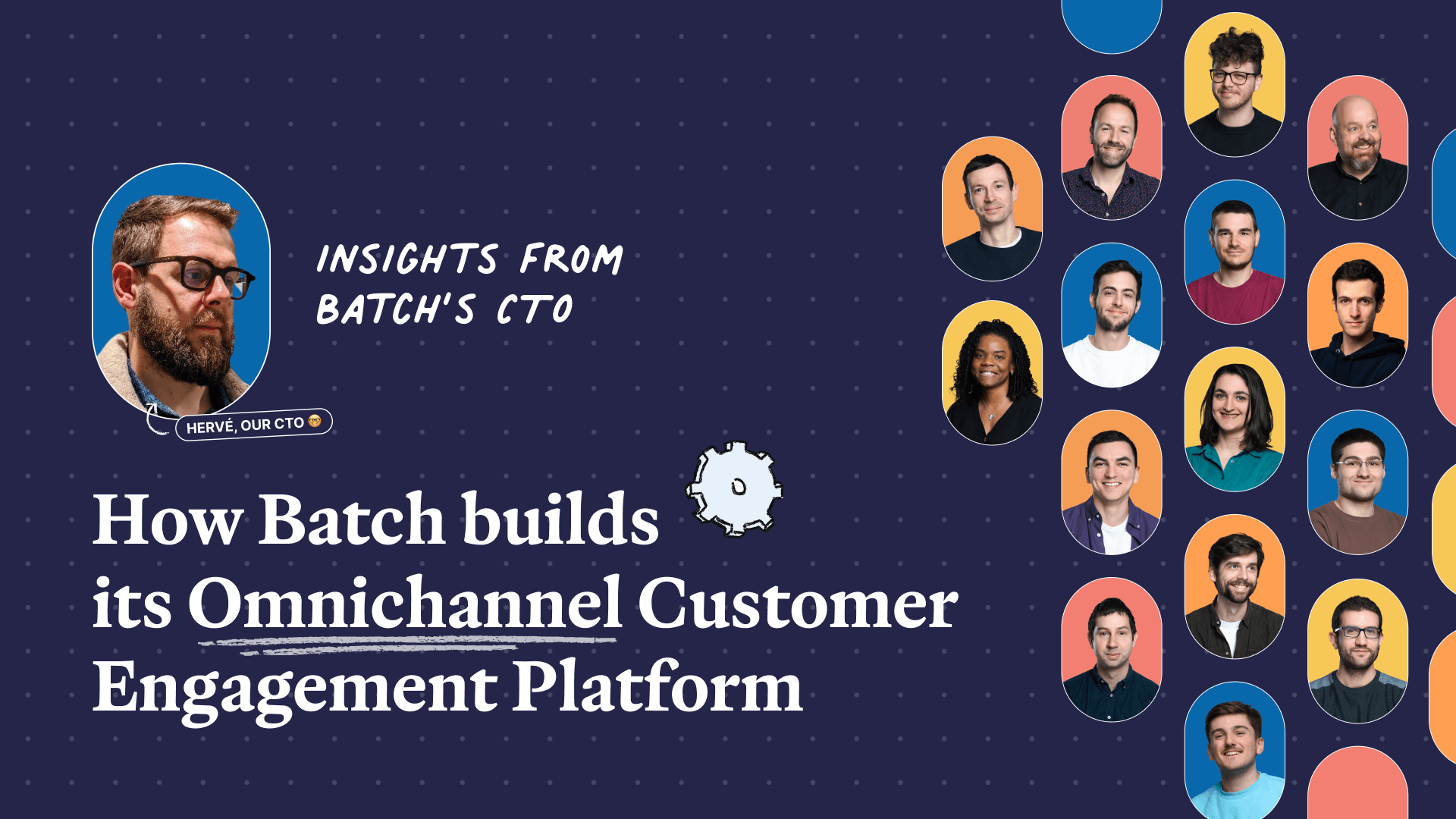 INSIGHTS FROM BATCH'S CTO

HERVÉ, OUR CTO 🤓

How Batch builds its Omnichannel Customer Engagement Platform